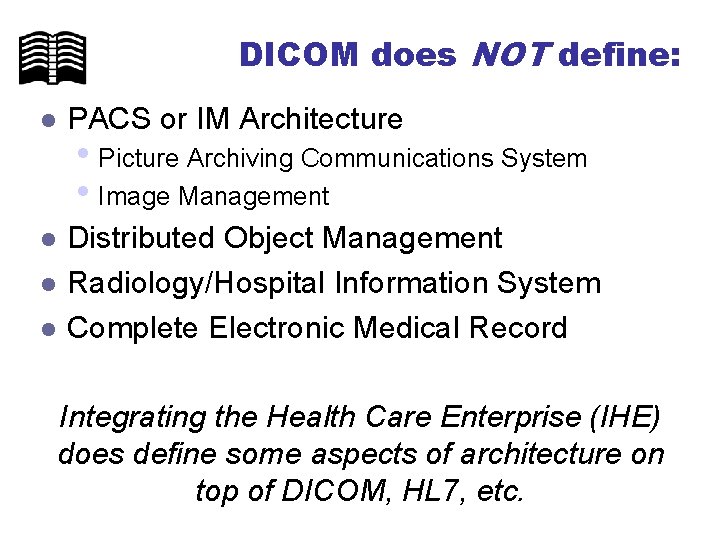 DICOM does NOT define:

- PACS or IM Architecture
  - Picture Archiving Communications System
  - Image Management
- Distributed Object Management
- Radiology/Hospital Information System
- Complete Electronic Medical Record

Integrating the Health Care Enterprise (IHE) does define some aspects of architecture on top of DICOM, HL7, etc.